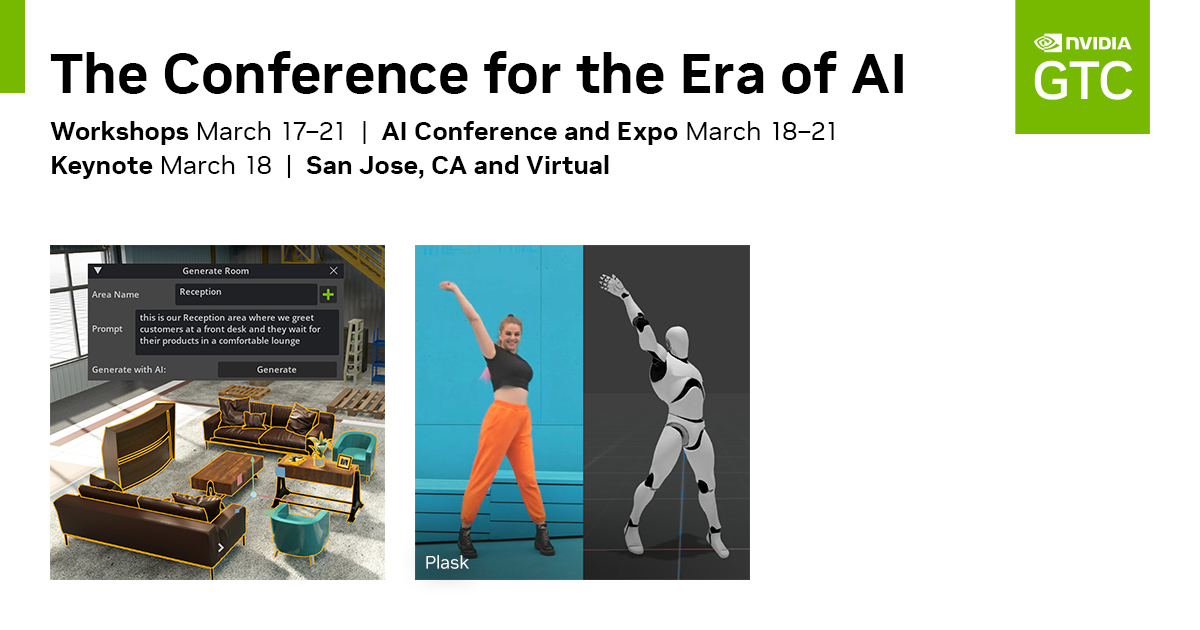 The Conference for the Era of AI

Workshops March 17–21 | AI Conference and Expo March 18–21
Keynote March 18 | San Jose, CA and Virtual

NVIDIA
GTC

Generate Room
Area Name
Reception
Prompt
this is our Reception area where we greet customers at a front desk and they wait for their products in a comfortable lounge
Generate with AI:
Generate

Plask